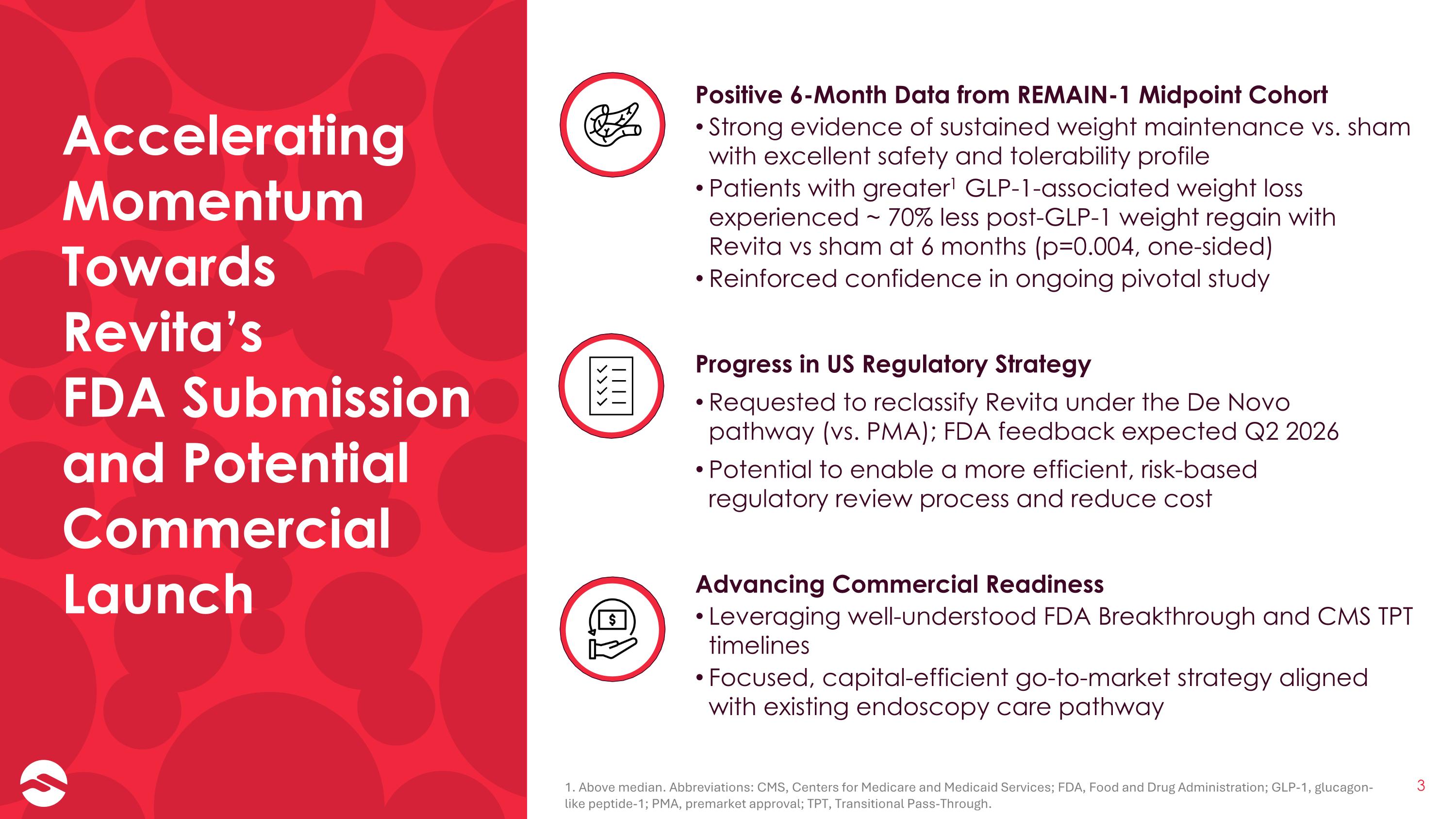 Accelerating Momentum Towards Revita's FDA Submission and Potential Commercial Launch

Positive 6-Month Data from REMAIN-1 Midpoint Cohort
• Strong evidence of sustained weight maintenance vs. sham with excellent safety and tolerability profile
• Patients with greater$^1$ GLP-1-associated weight loss experienced ~ 70% less post-GLP-1 weight regain with Revita vs sham at 6 months (p=0.004, one-sided)
• Reinforced confidence in ongoing pivotal study

Progress in US Regulatory Strategy
• Requested to reclassify Revita under the De Novo pathway (vs. PMA); FDA feedback expected Q2 2026
• Potential to enable a more efficient, risk-based regulatory review process and reduce cost

Advancing Commercial Readiness
• Leveraging well-understood FDA Breakthrough and CMS TPT timelines
• Focused, capital-efficient go-to-market strategy aligned with existing endoscopy care pathway

1. Above median. Abbreviations: CMS, Centers for Medicare and Medicaid Services; FDA, Food and Drug Administration; GLP-1, glucagon-like peptide-1; PMA, premarket approval; TPT, Transitional Pass-Through.

3